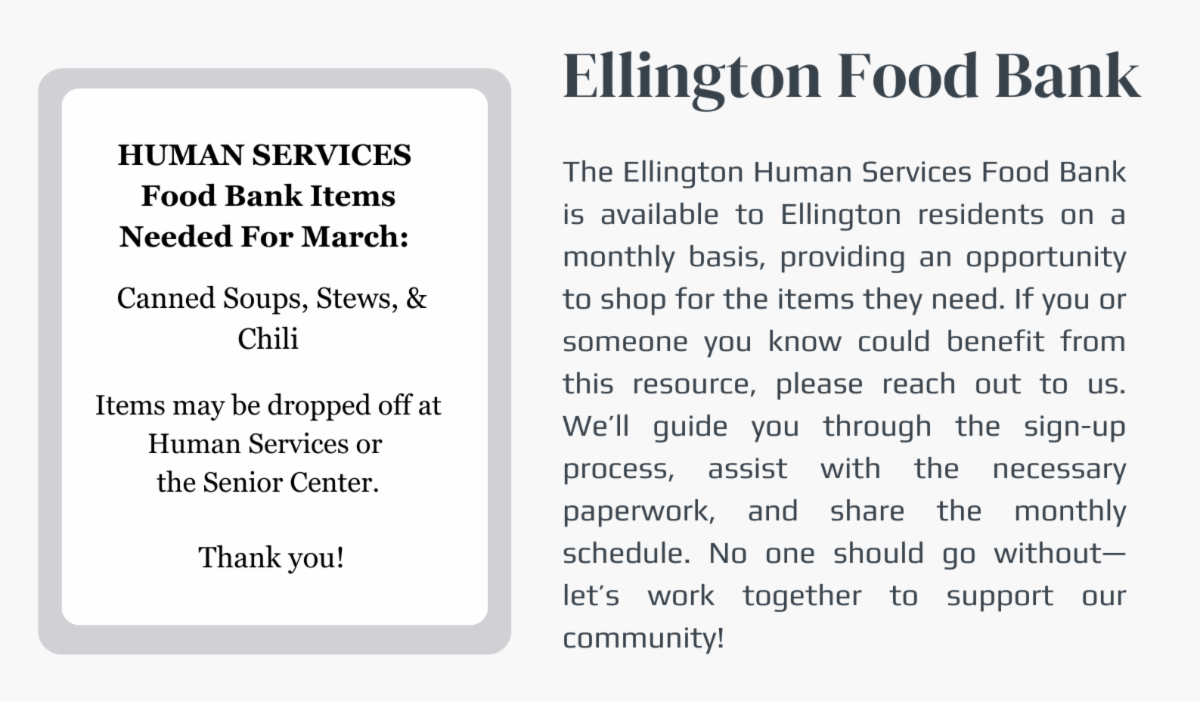 HUMAN SERVICES
Food Bank Items
Needed For March:

Canned Soups, Stews, & Chili

Items may be dropped off at Human Services or the Senior Center.

Thank you!

Ellington Food Bank

The Ellington Human Services Food Bank is available to Ellington residents on a monthly basis, providing an opportunity to shop for the items they need. If you or someone you know could benefit from this resource, please reach out to us. We'll guide you through the sign-up process, assist with the necessary paperwork, and share the monthly schedule. No one should go without—let's work together to support our community!